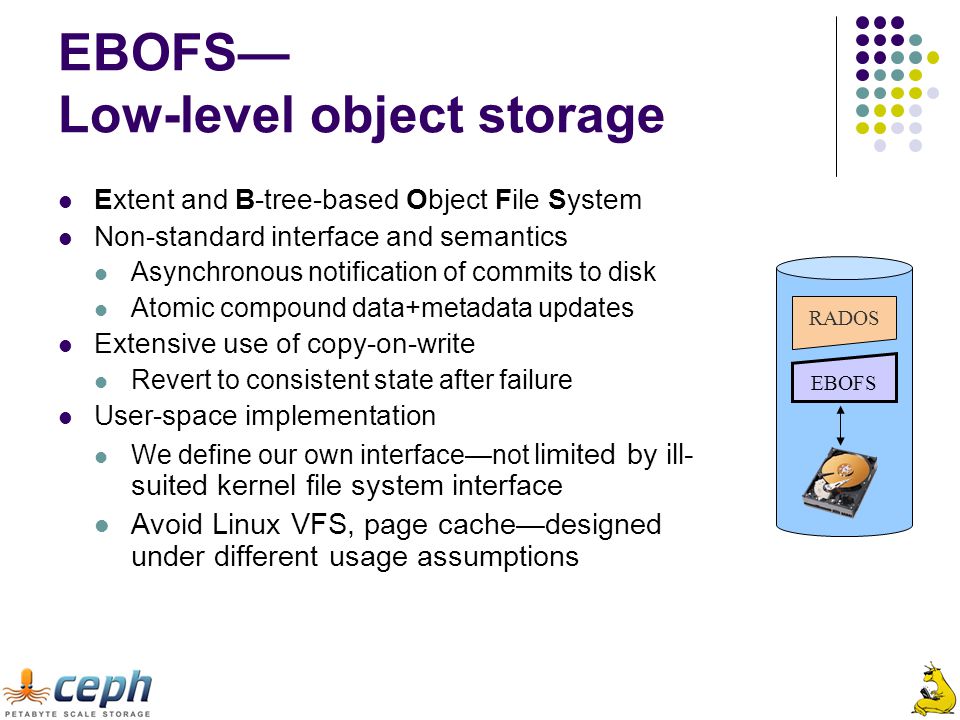 EBOFS—
Low-level object storage

- Extent and B-tree-based Object File System
- Non-standard interface and semantics
  - Asynchronous notification of commits to disk
  - Atomic compound data+metadata updates
- Extensive use of copy-on-write
  - Revert to consistent state after failure
- User-space implementation
  - We define our own interface—not limited by ill-suited kernel file system interface
  - Avoid Linux VFS, page cache—designed under different usage assumptions

RADOS

EBOFS

ceph
PETABYTE SCALE STORAGE